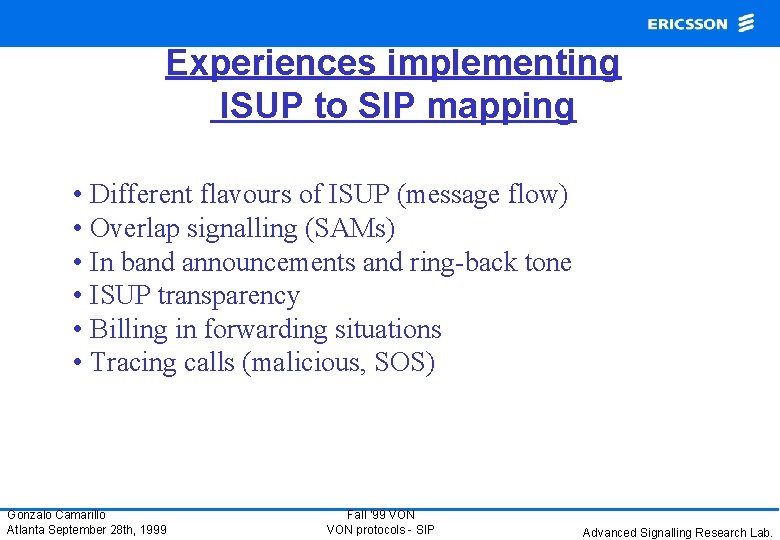 ERICSSON

Experiences implementing ISUP to SIP mapping

• Different flavours of ISUP (message flow)
• Overlap signalling (SAMs)
• In band announcements and ring-back tone
• ISUP transparency
• Billing in forwarding situations
• Tracing calls (malicious, SOS)

Gonzalo Camarillo
Atlanta September 28th, 1999

Fall '99 VON
VON protocols - SIP

Advanced Signalling Research Lab.